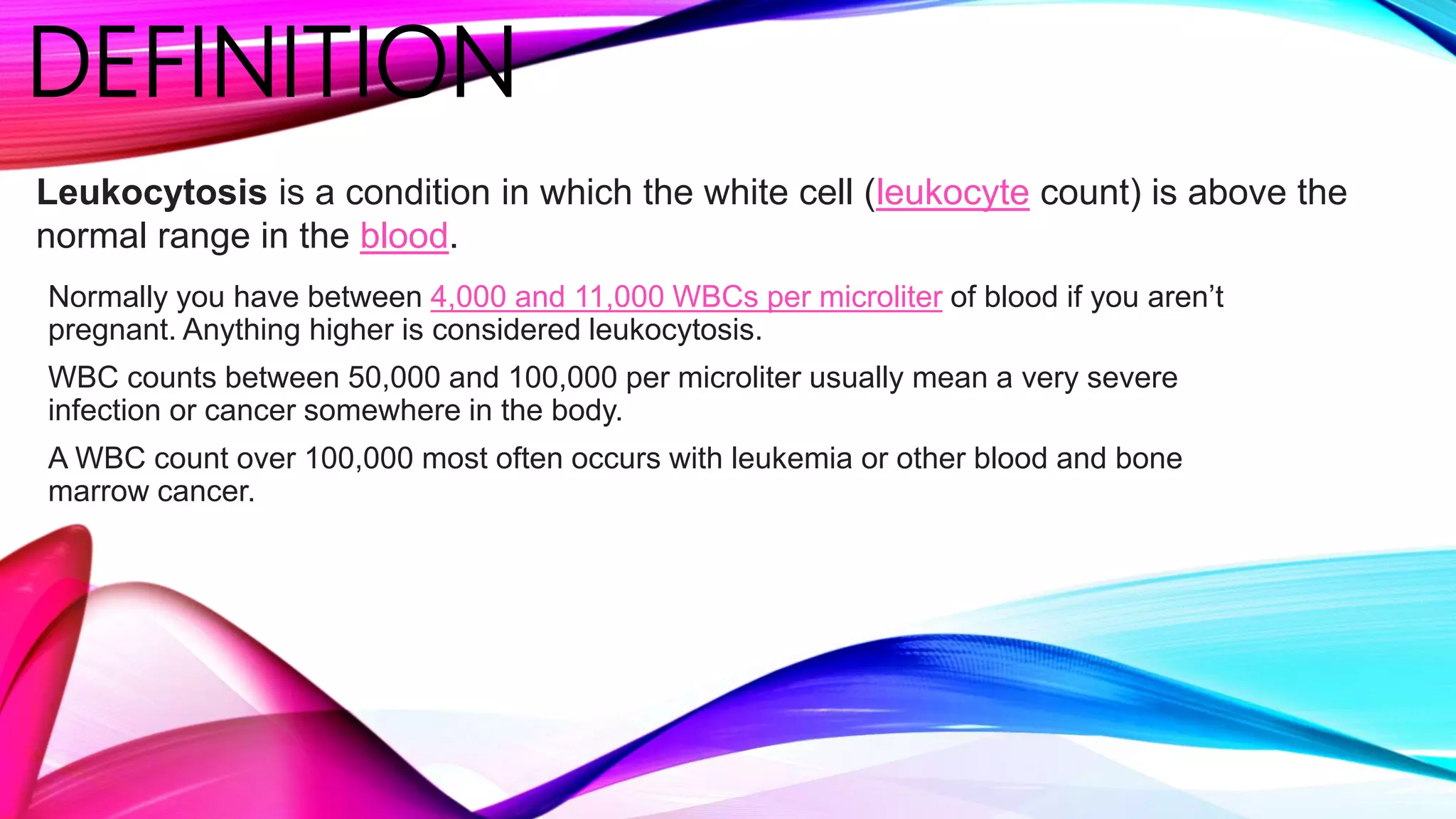 DEFINITION

Leukocytosis is a condition in which the white cell (leukocyte count) is above the normal range in the blood.

Normally you have between 4,000 and 11,000 WBCs per microliter of blood if you aren't pregnant. Anything higher is considered leukocytosis.

WBC counts between 50,000 and 100,000 per microliter usually mean a very severe infection or cancer somewhere in the body.

A WBC count over 100,000 most often occurs with leukemia or other blood and bone marrow cancer.